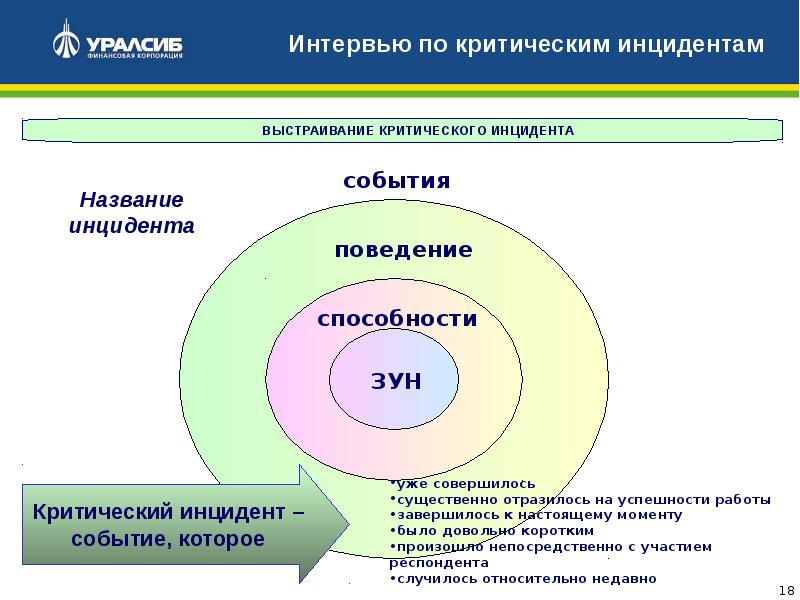 УРАЛСИБ
ФИНАНСОВАЯ КОРПОРАЦИЯ

Интервью по критическим инцидентам

ВЫСТРАИВАНИЕ КРИТИЧЕСКОГО ИНЦИДЕНТА

Название инцидента

события

поведение

способности

ЗУН

Критический инцидент – событие, которое

•уже совершилось
•существенно отразилось на успешности работы
•завершилось к настоящему моменту
•было довольно коротким
•произошло непосредственно с участием респондента
•случилось относительно недавно

18